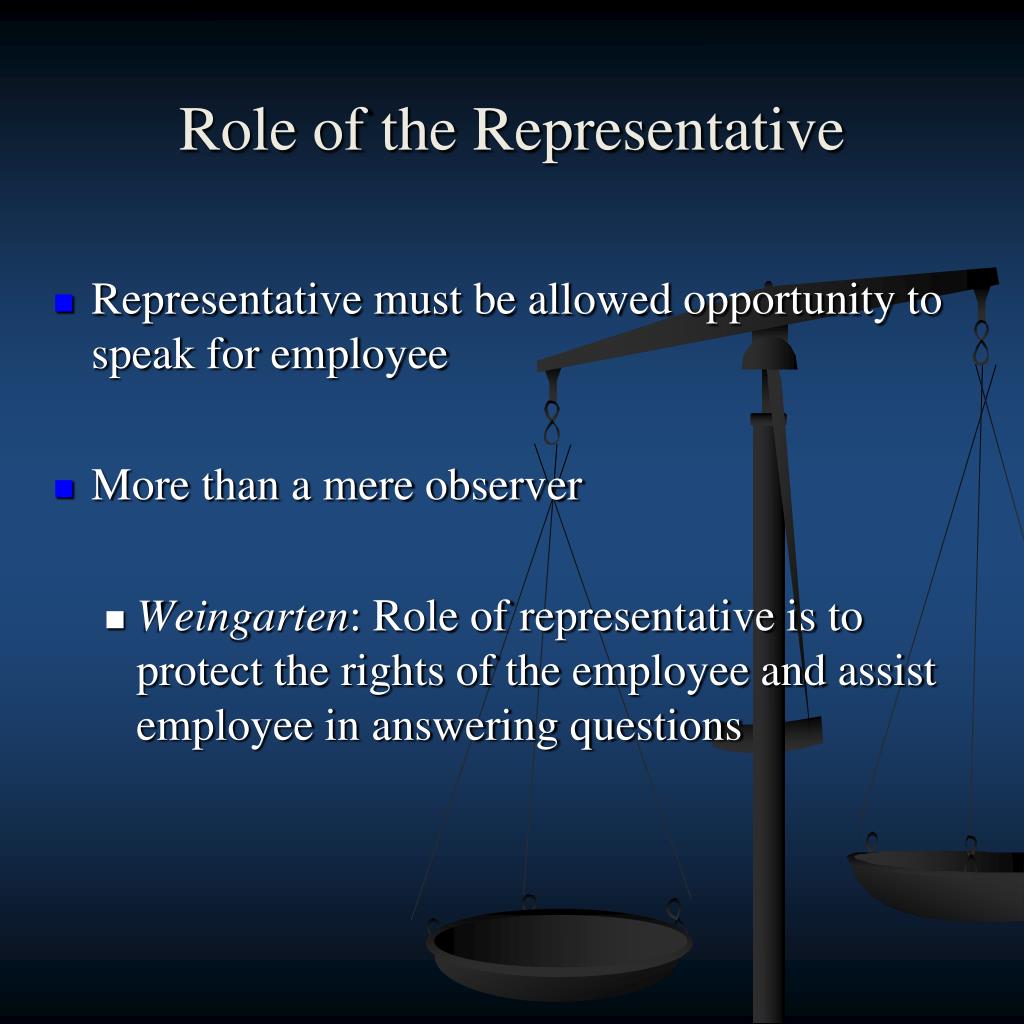 Role of the Representative

• Representative must be allowed opportunity to speak for employee

• More than a mere observer

• Weingarten: Role of representative is to protect the rights of the employee and assist employee in answering questions